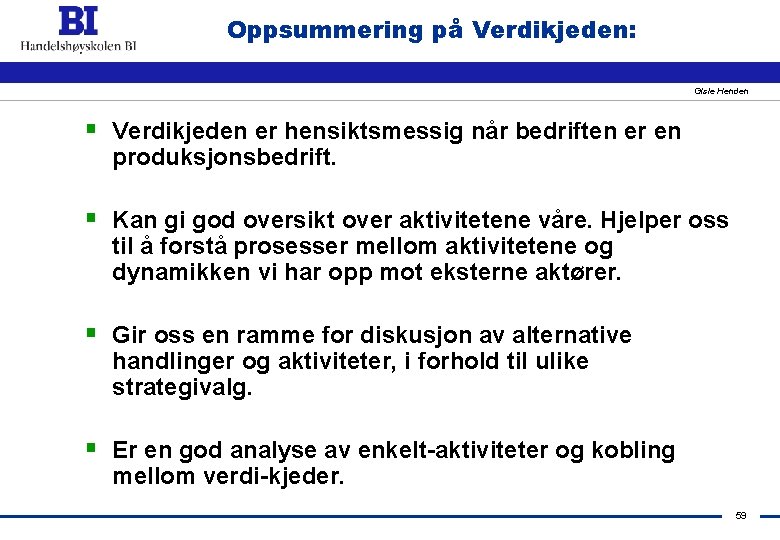 BI
Handelshøyskolen BI

Oppsummering på Verdikjeden:

Gisle Henden

- Verdikjeden er hensiktsmessig når bedriften er en produksjonsbedrift.

- Kan gi god oversikt over aktivitetene våre. Hjelper oss til å forstå prosesser mellom aktivitetene og dynamikken vi har opp mot eksterne aktører.

- Gir oss en ramme for diskusjon av alternative handlinger og aktiviteter, i forhold til ulike strategivalg.

- Er en god analyse av enkelt-aktiviteter og kobling mellom verdi-kjeder.

59